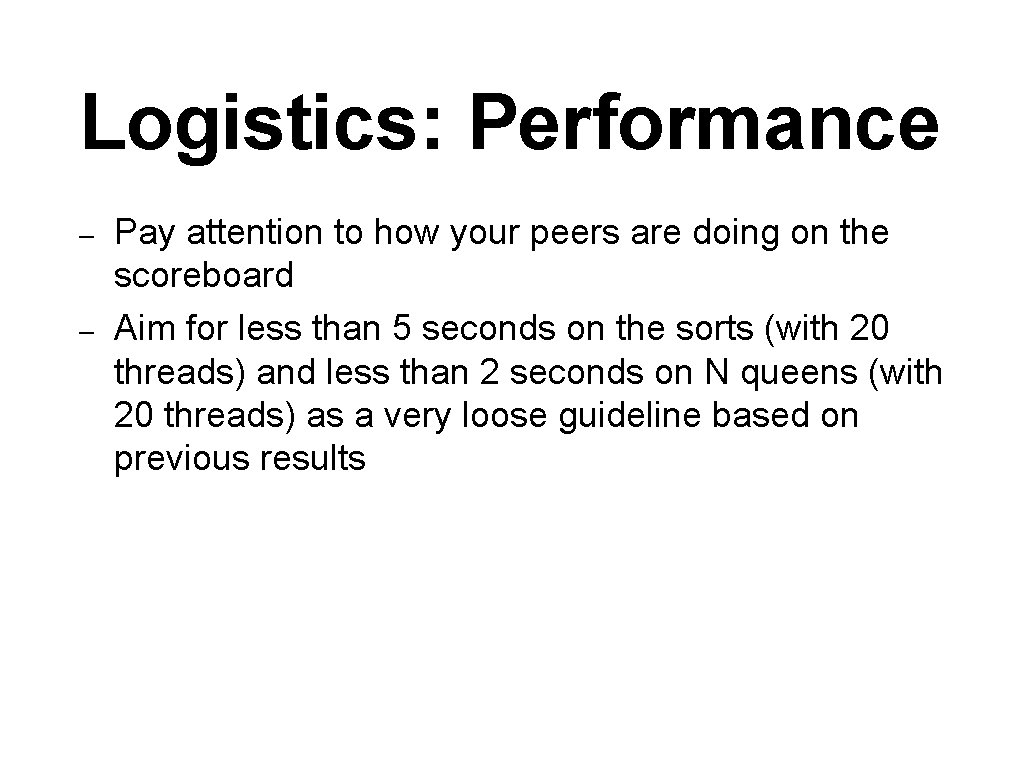 Logistics: Performance

– Pay attention to how your peers are doing on the scoreboard
– Aim for less than 5 seconds on the sorts (with 20 threads) and less than 2 seconds on N queens (with 20 threads) as a very loose guideline based on previous results